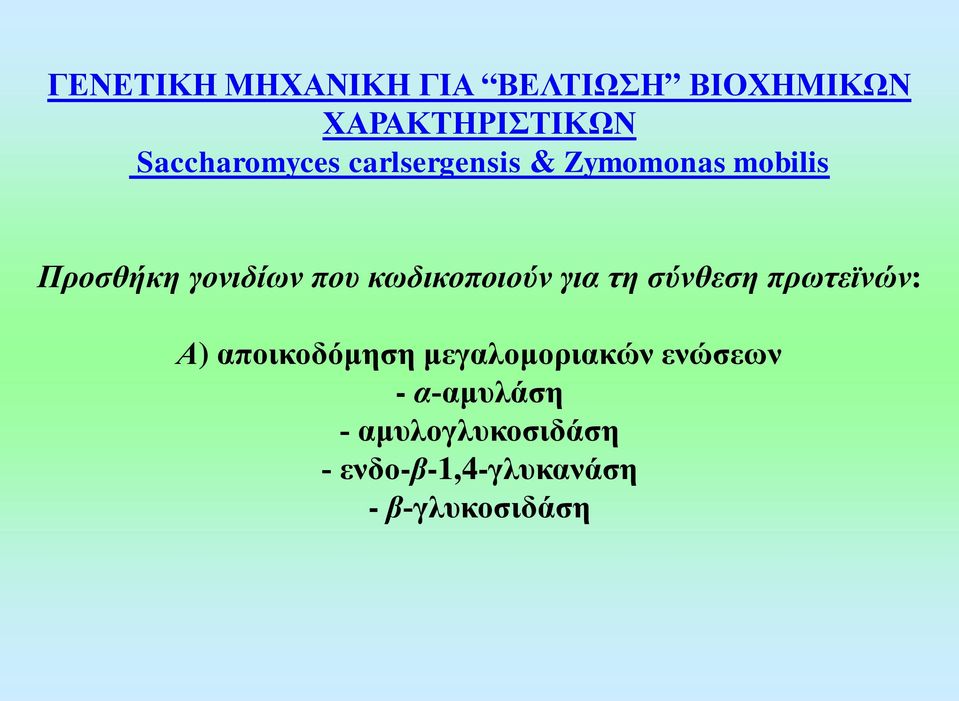 ΓΕΝΕΤΙΚΗ ΜΗΧΑΝΙΚΗ ΓΙΑ “ΒΕΛΤΙΩΣΗ” ΒΙΟΧΗΜΙΚΩΝ ΧΑΡΑΚΤΗΡΙΣΤΙΚΩΝ
Saccharomyces carlsergensis & Zymomonas mobilis

Προσθήκη γονιδίων που κωδικοποιούν για τη σύνθεση πρωτεϊνών:

Α) αποικοδόμηση μεγαλομοριακών ενώσεων
- α-αμυλάση
- αμυλογλυκοσιδάση
- ενδο-β-1,4-γλυκανάση
- β-γλυκοσιδάση